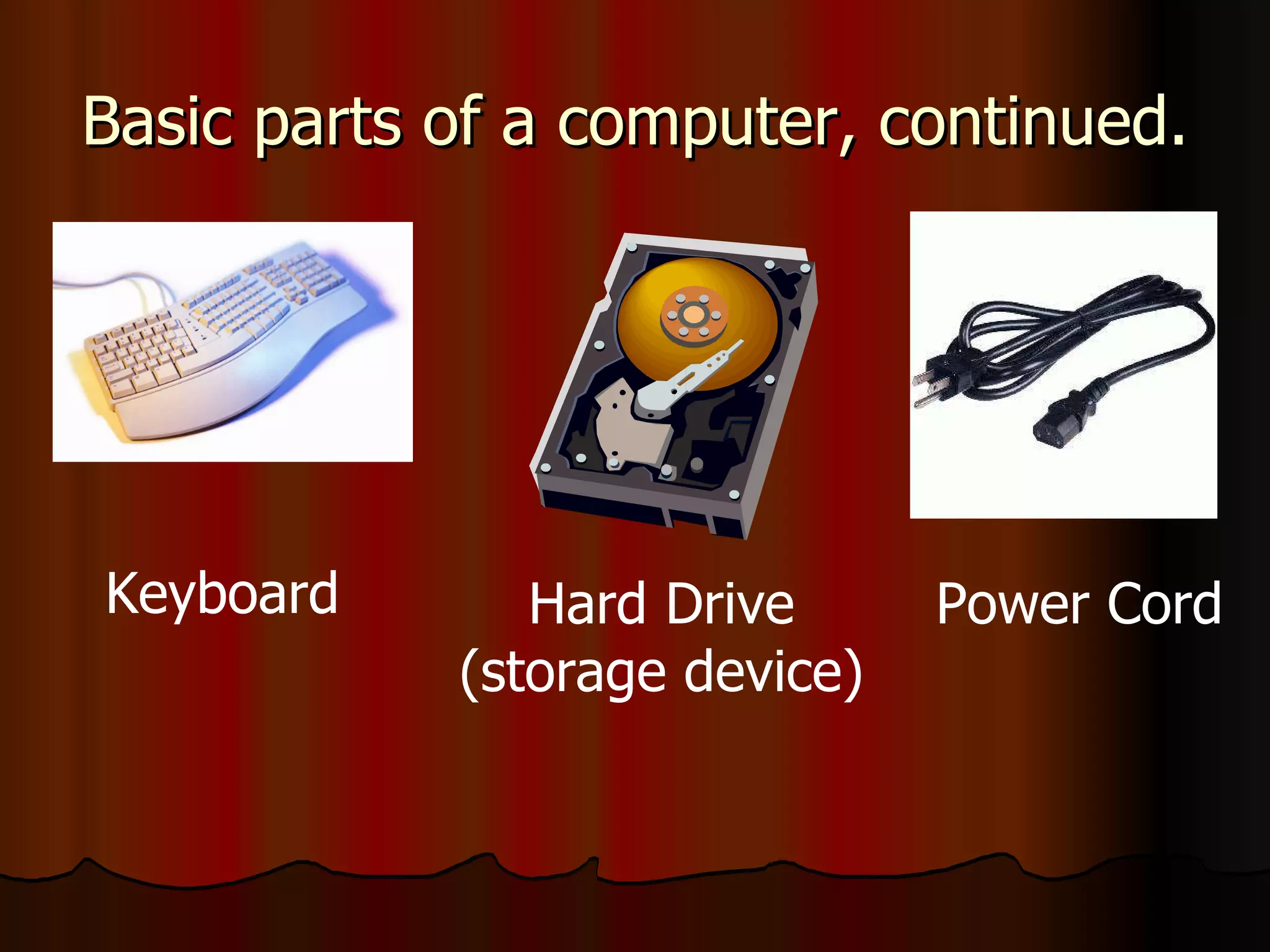 Basic parts of a computer, continued.

Keyboard

Hard Drive
(storage device)

Power Cord